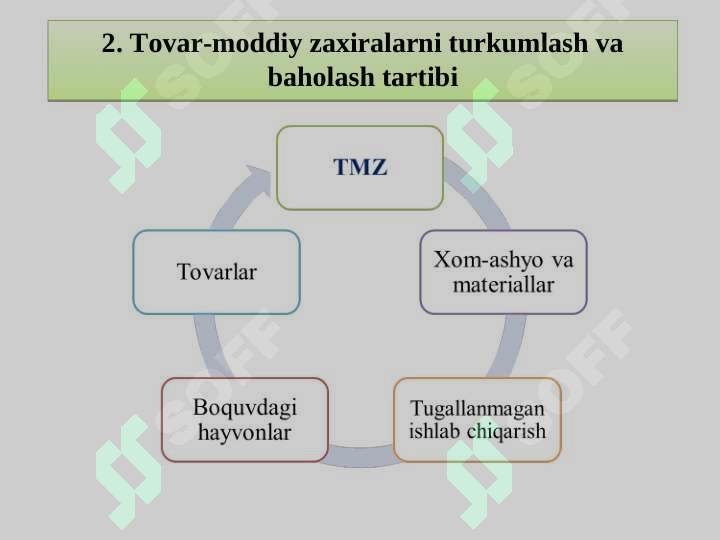 2. Tovar-moddiy zaxiralarni turkumlash va baholash tartibi

TMZ

Xom-ashyo va materiallar

Tugallanmagan ishlab chiqarish

Boquvdagi hayvonlar

Tovarlar

SOFF SOFF SOFF SOFF